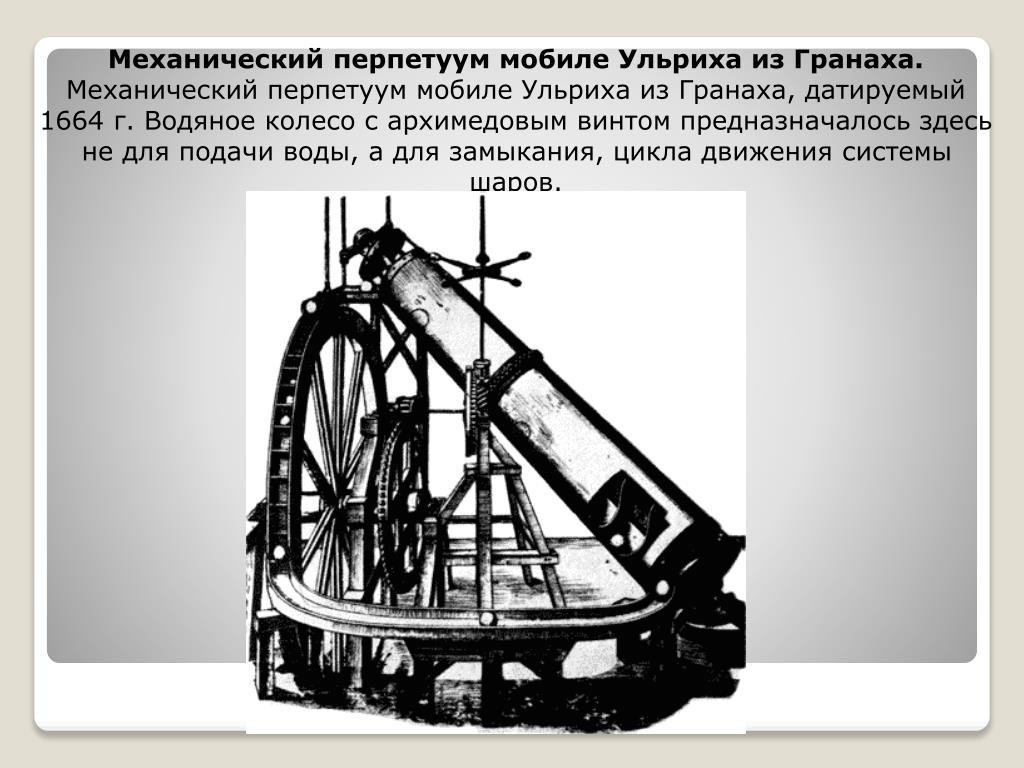 **Механический перпетуум мобиле Ульриха из Гранаха.**
Механический перпетуум мобиле Ульриха из Гранаха, датируемый 1664 г. Водяное колесо с архимедовым винтом предназначалось здесь не для подачи воды, а для замыкания, цикла движения системы шаров.